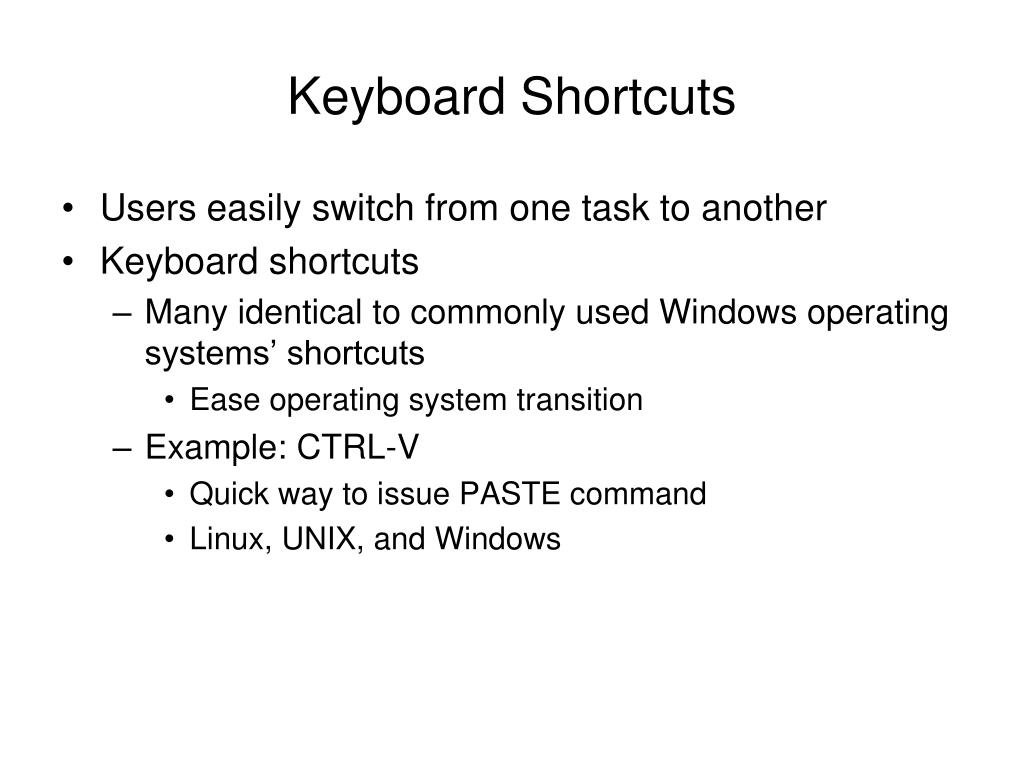 Keyboard Shortcuts

• Users easily switch from one task to another
• Keyboard shortcuts
– Many identical to commonly used Windows operating systems’ shortcuts
• Ease operating system transition
– Example: CTRL-V
• Quick way to issue PASTE command
• Linux, UNIX, and Windows